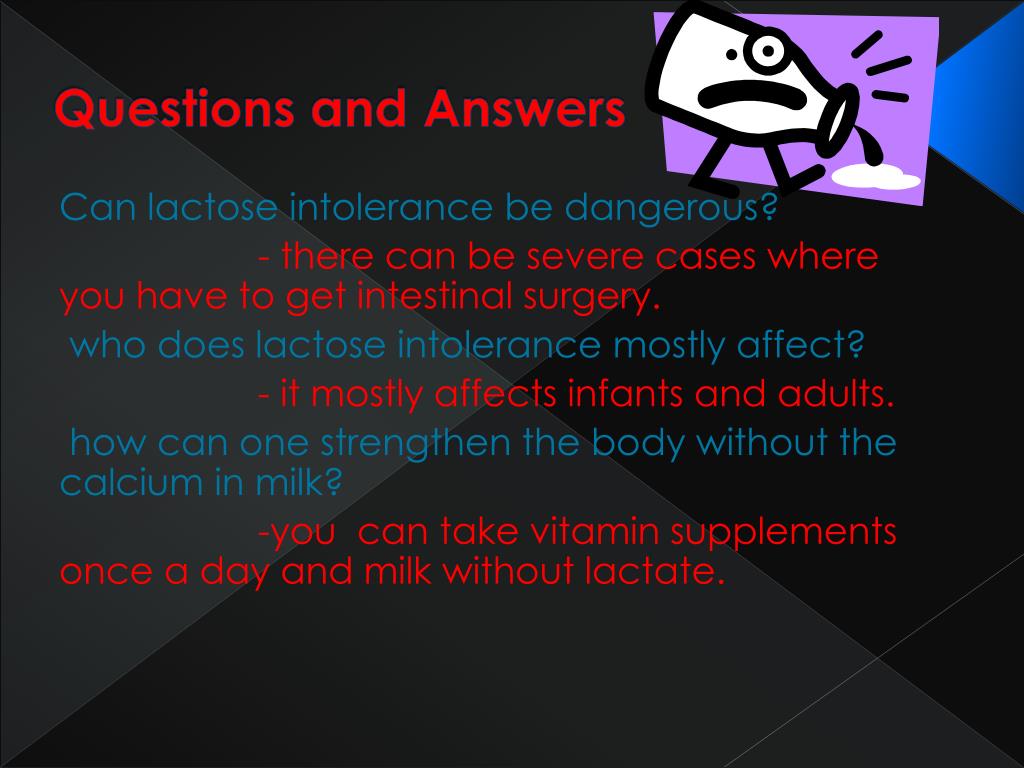 Questions and Answers

Can lactose intolerance be dangerous?

- there can be severe cases where you have to get intestinal surgery.

who does lactose intolerance mostly affect?

- it mostly affects infants and adults.

how can one strengthen the body without the calcium in milk?

-you can take vitamin supplements once a day and milk without lactate.